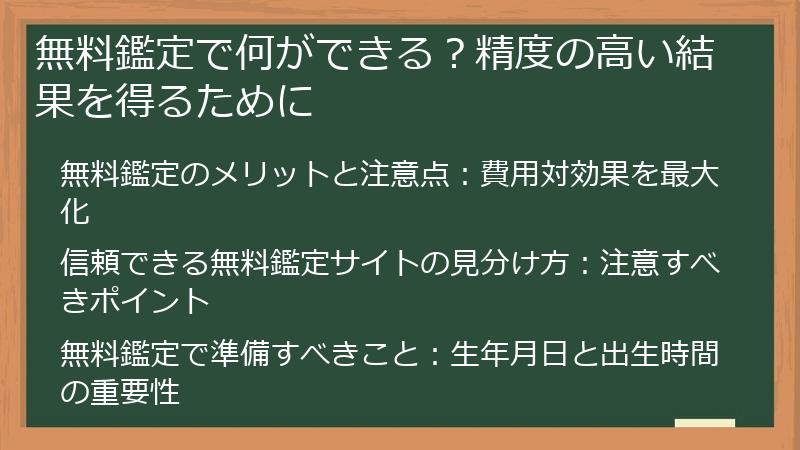 無料鑑定で何ができる？精度の高い結果を得るために

無料鑑定のメリットと注意点：費用対効果を最大化

信頼できる無料鑑定サイトの見分け方：注意すべきポイント

無料鑑定で準備すべきこと：生年月日と出生時間の重要性